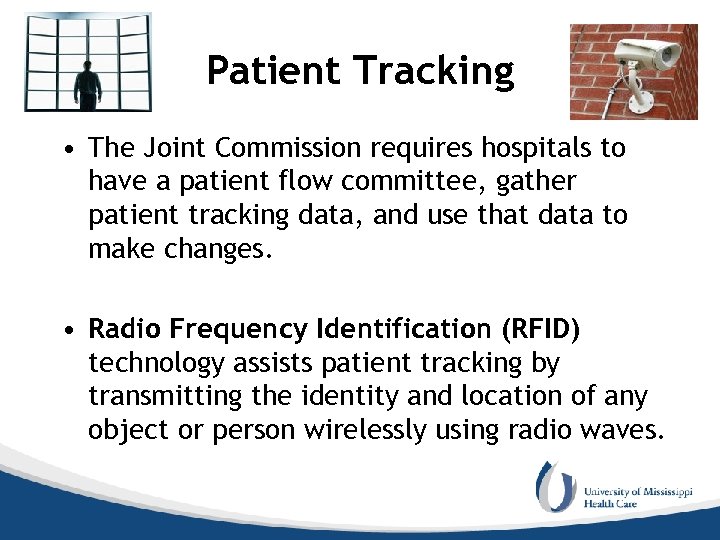 Patient Tracking

• The Joint Commission requires hospitals to have a patient flow committee, gather patient tracking data, and use that data to make changes.

• Radio Frequency Identification (RFID) technology assists patient tracking by transmitting the identity and location of any object or person wirelessly using radio waves.

University of Mississippi Health Care